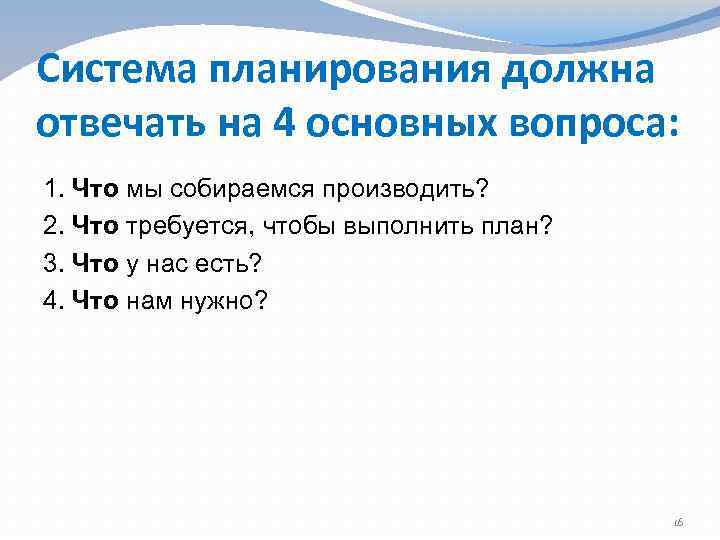 Система планирования должна отвечать на 4 основных вопроса:

1. Что мы собираемся производить?
2. Что требуется, чтобы выполнить план?
3. Что у нас есть?
4. Что нам нужно?

16